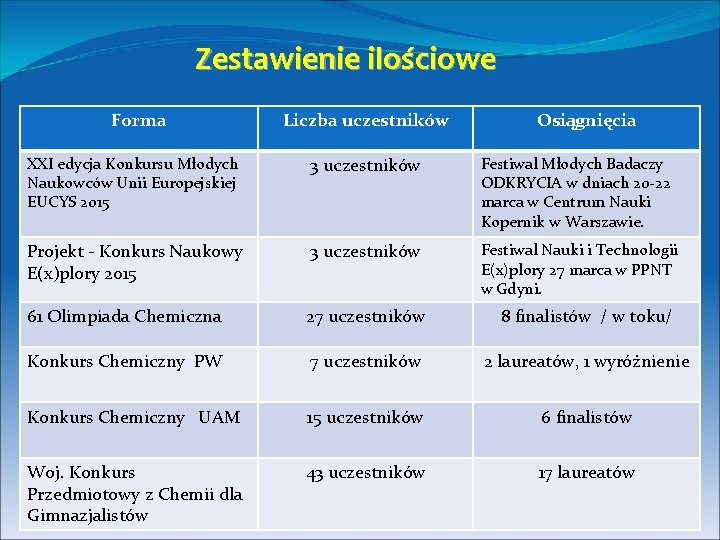 Zestawienie ilościowe

| Forma | Liczba uczestników | Osiągnięcia |
|---|---|---|
| XXI edycja Konkursu Młodych Naukowców Unii Europejskiej EUCYS 2015 | 3 uczestników | Festiwal Młodych Badaczy ODKRYCIA w dniach 20-22 marca w Centrum Nauki Kopernik w Warszawie. |
| Projekt - Konkurs Naukowy E(x)plory 2015 | 3 uczestników | Festiwal Nauki i Technologii E(x)plory 27 marca w PPNT w Gdyni. |
| 61 Olimpiada Chemiczna | 27 uczestników | 8 finalistów / w toku/ |
| Konkurs Chemiczny PW | 7 uczestników | 2 laureatów, 1 wyróżnienie |
| Konkurs Chemiczny UAM | 15 uczestników | 6 finalistów |
| Woj. Konkurs Przedmiotowy z Chemii dla Gimnazjalistów | 43 uczestników | 17 laureatów |